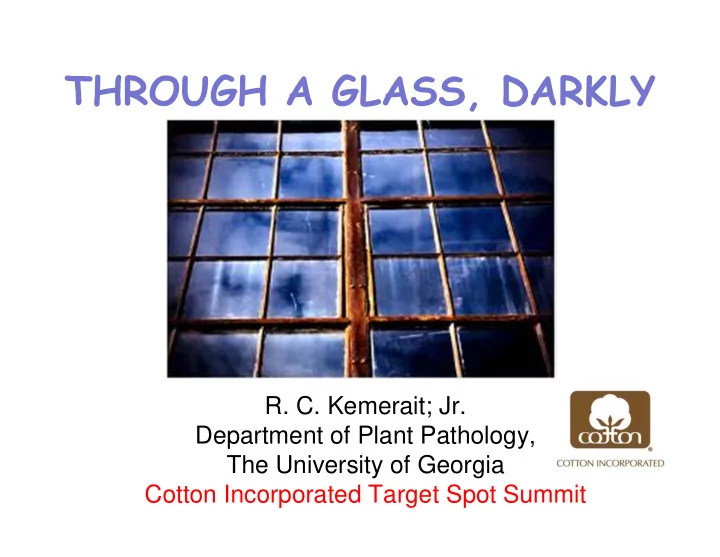 THROUGH A GLASS, DARKLY

R. C. Kemerait; Jr.
Department of Plant Pathology,
The University of Georgia
Cotton Incorporated Target Spot Summit

cotton
COTTON INCORPORATED